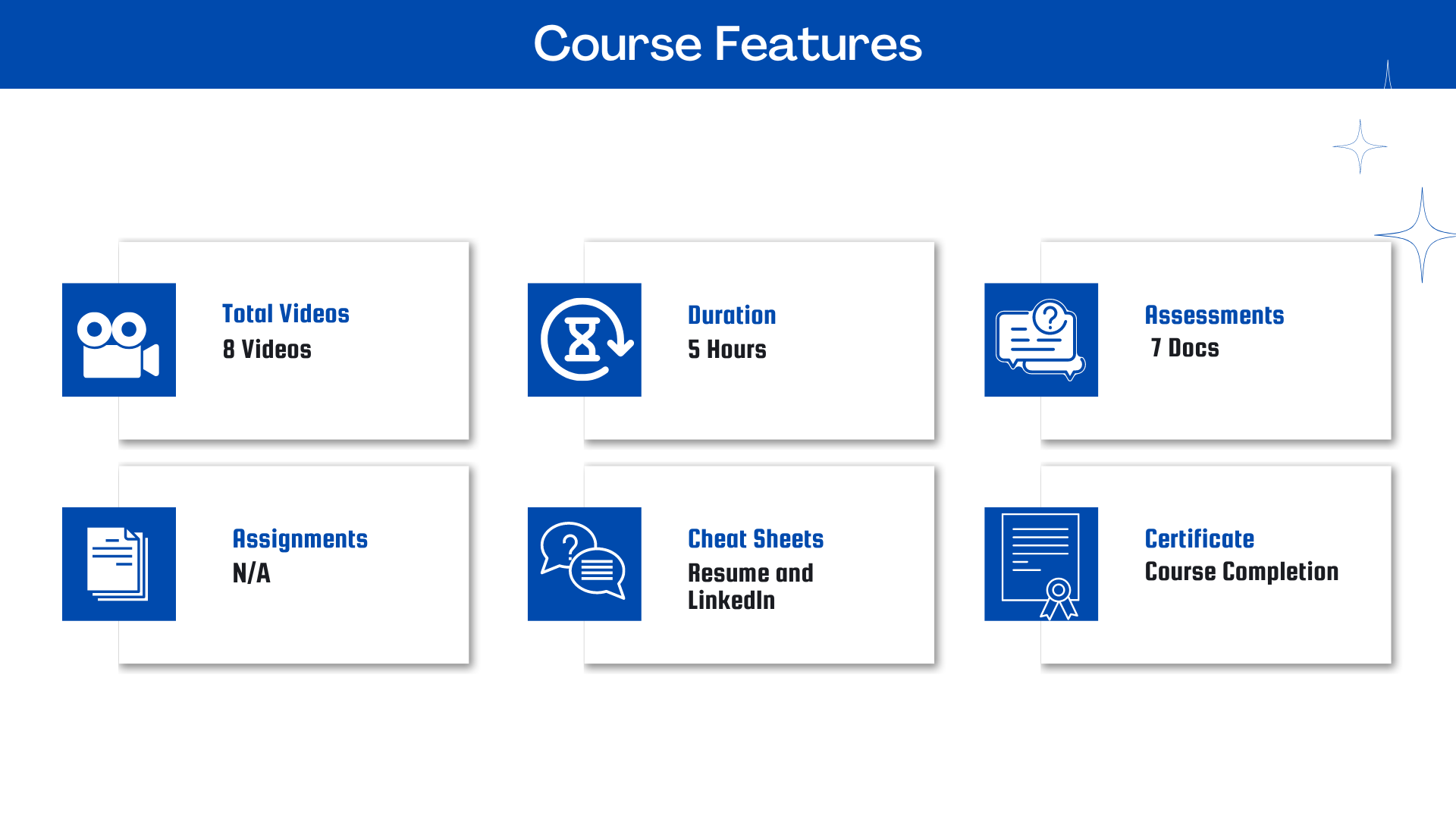 Course Features

Total Videos
8 Videos

Duration
5 Hours

Assessments
7 Docs

Assignments
N/A

Cheat Sheets
Resume and LinkedIn

Certificate
Course Completion